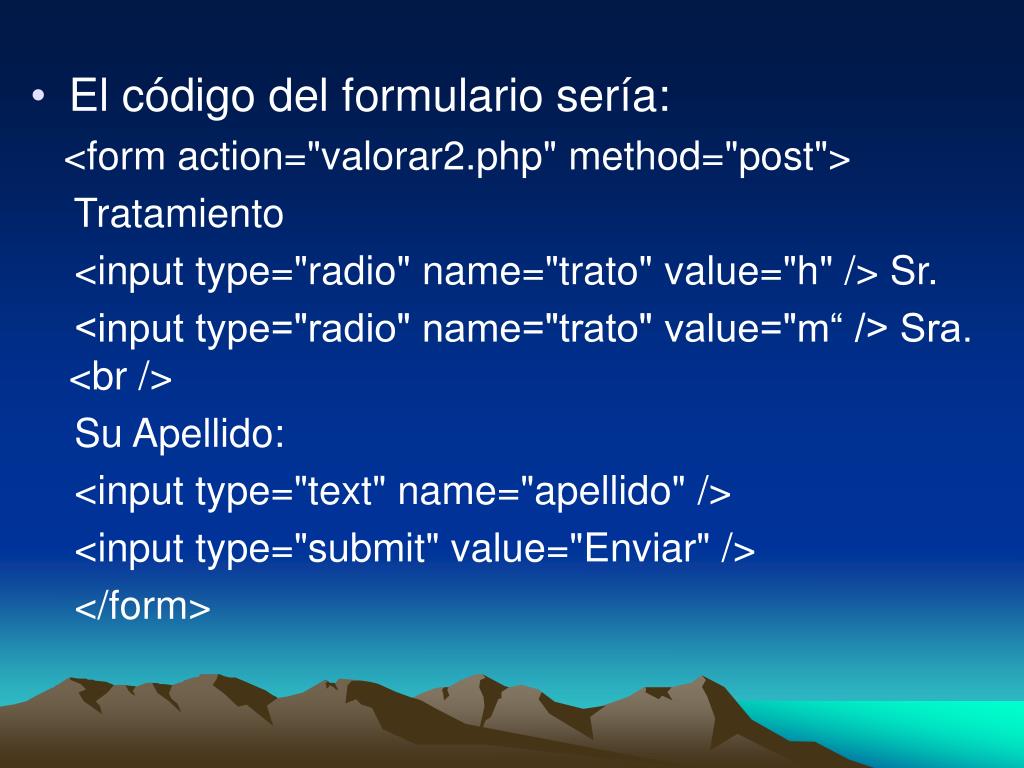 • El código del formulario sería:

<form action="valorar2.php" method="post">

Tratamiento

<input type="radio" name="trato" value="h" /> Sr.

<input type="radio" name="trato" value="m“ /> Sra. <br />

Su Apellido:

<input type="text" name="apellido" />

<input type="submit" value="Enviar" />

</form>